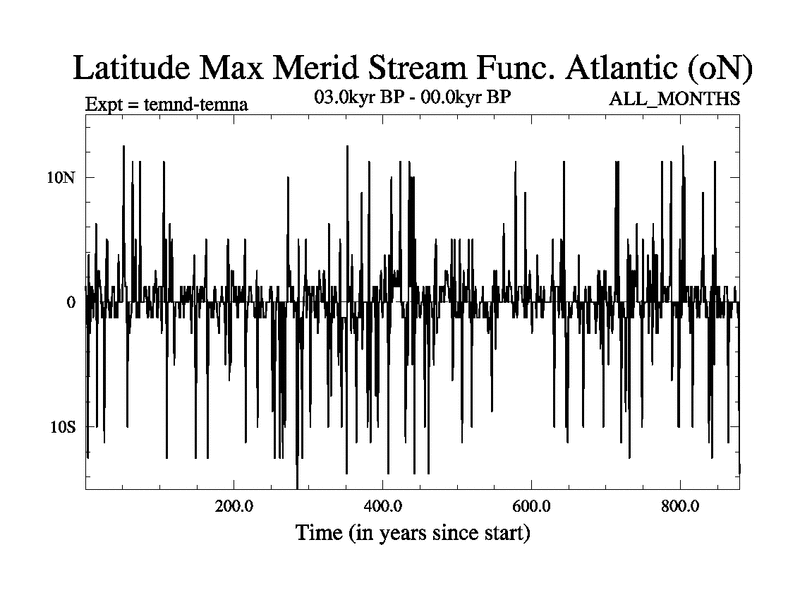 Latitude Max Merid Stream Func. Atlantic (oN)

Expt = temnd-temna

03.0kyr BP - 00.0kyr BP

ALL_MONTHS

10N

0

10S

200.0

400.0

600.0

800.0

Time (in years since start)